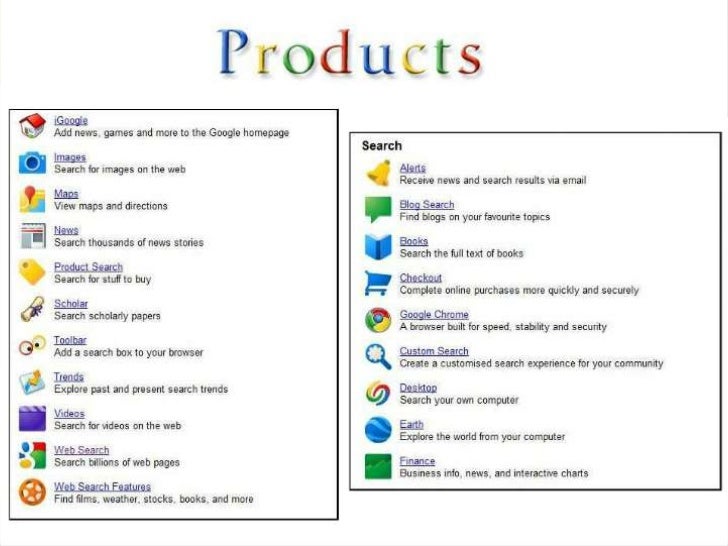 Products

iGoogle
Add news, games and more to the Google homepage

Images
Search for images on the web

Maps
View maps and directions

News
Search thousands of news stories

Product Search
Search for stuff to buy

Scholar
Search scholarly papers

Toolbar
Add a search box to your browser

Trends
Explore past and present search trends

Videos
Search for videos on the web

Web Search
Search billions of web pages

Web Search Features
Find films, weather, stocks, books, and more

Search

Alerts
Receive news and search results via email

Blog Search
Find blogs on your favourite topics

Books
Search the full text of books

Checkout
Complete online purchases more quickly and securely

Google Chrome
A browser built for speed, stability and security

Custom Search
Create a customised search experience for your community

Desktop
Search your own computer

Earth
Explore the world from your computer

Finance
Business info, news, and interactive charts